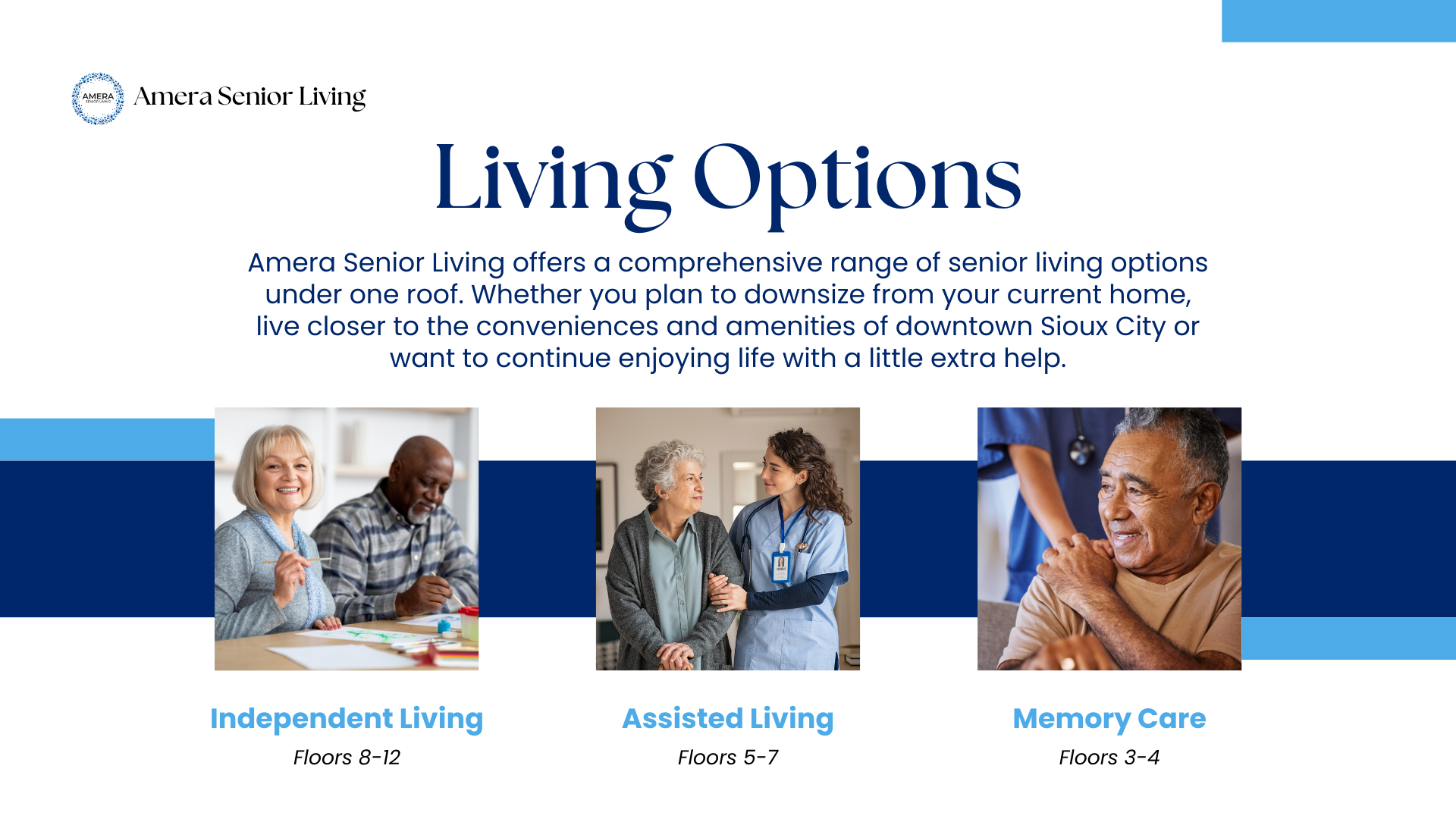 AMERA SENIOR LIVING

Amera Senior Living

Living Options

Amera Senior Living offers a comprehensive range of senior living options under one roof. Whether you plan to downsize from your current home, live closer to the conveniences and amenities of downtown Sioux City or want to continue enjoying life with a little extra help.

Independent Living
Floors 8-12

Assisted Living
Floors 5-7

Memory Care
Floors 3-4